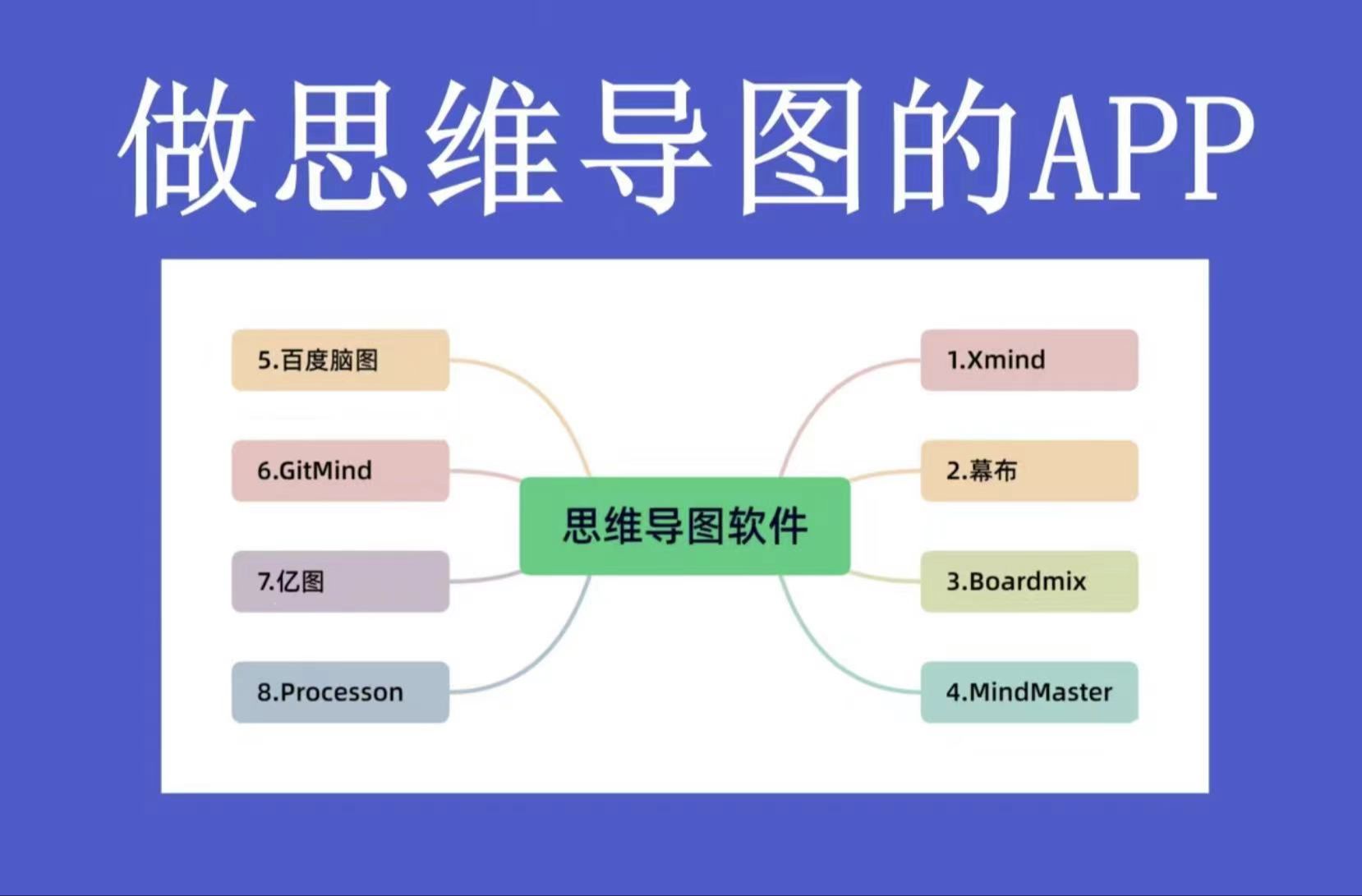 做思维导图的APP

思维导图软件

1.Xmind

2.幕布

3.Boardmix

4.MindMaster

5.百度脑图

6.GitMind

7.亿图

8.Processon